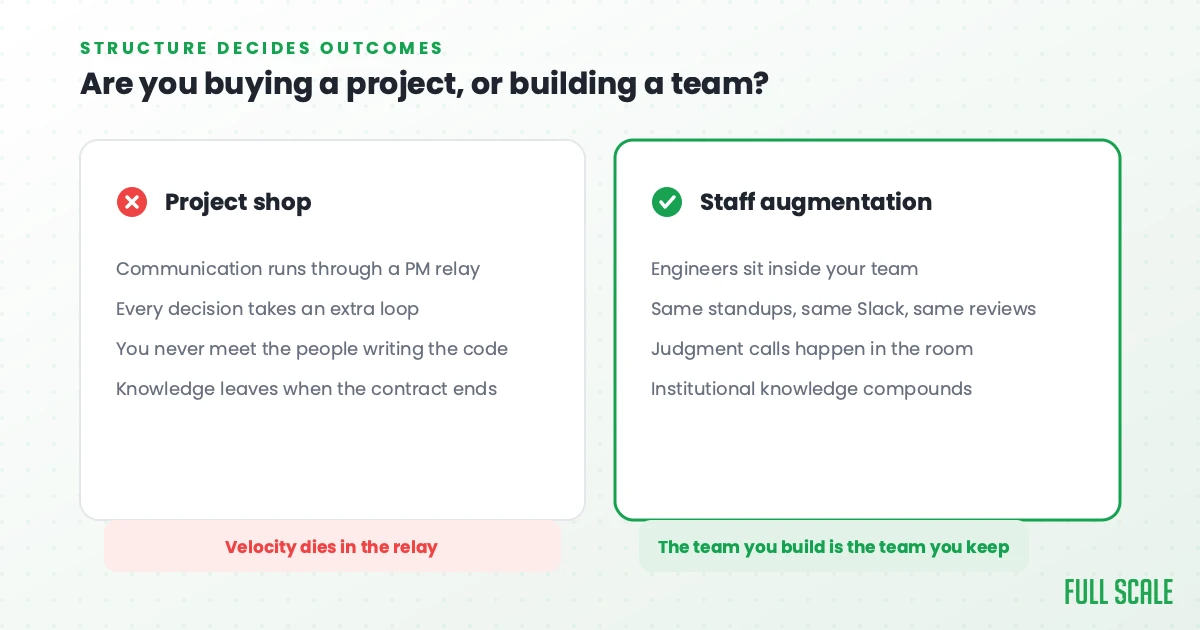 STRUCTURE DECIDES OUTCOMES
Are you buying a project, or building a team?

Project shop

Communication runs through a PM relay
Every decision takes an extra loop
You never meet the people writing the code
Knowledge leaves when the contract ends

Velocity dies in the relay

Staff augmentation

Engineers sit inside your team
Same standups, same Slack, same reviews
Judgment calls happen in the room
Institutional knowledge compounds

The team you build is the team you keep

FULL SCALE